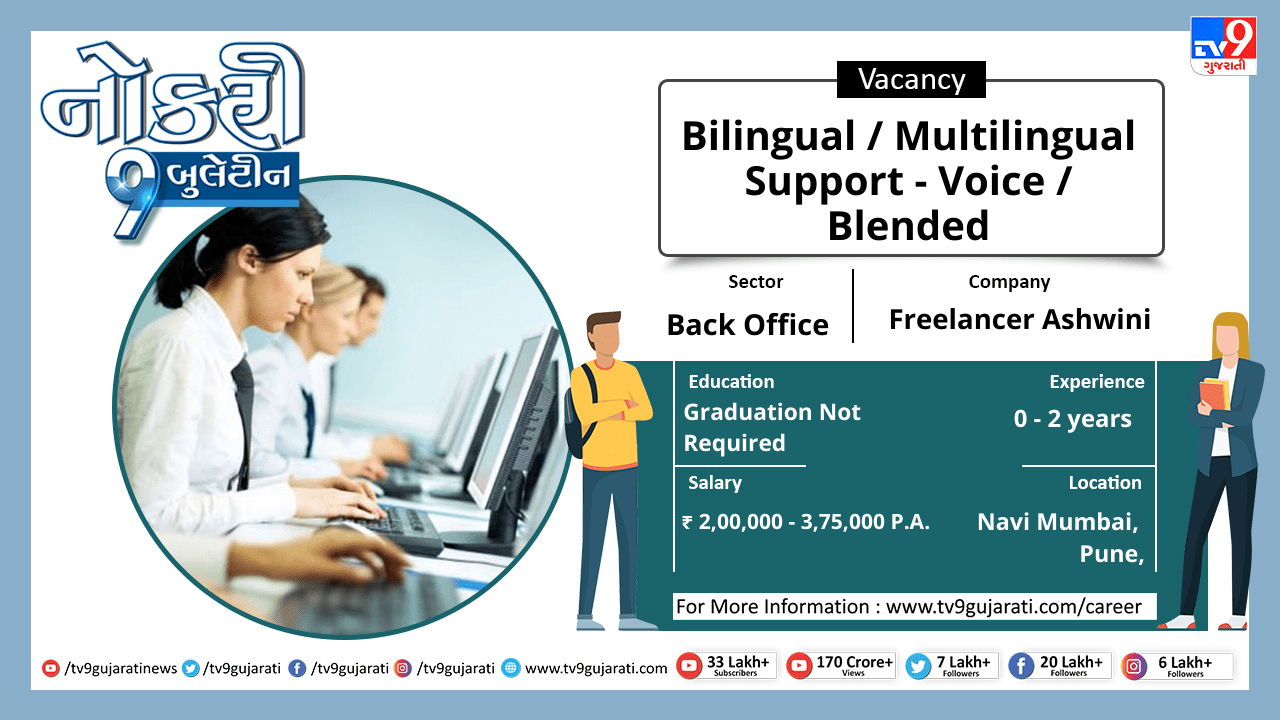 નોકરી 9 બુલેટીન

TV9 ગુજરાતી

Vacancy

Bilingual / Multilingual Support - Voice / Blended

Sector
Back Office

Company
Freelancer Ashwini

Education
Graduation Not Required

Experience
0 - 2 years

Salary
₹ 2,00,000 - 3,75,000 P.A.

Location
Navi Mumbai, Pune,

For More Information : www.tv9gujarati.com/career

/tv9gujaratinews /tv9gujarati /tv9gujarati /tv9gujarati www.tv9gujarati.com 33 Lakh+ Subscribers 170 Crore+ Views 7 Lakh+ Followers 20 Lakh+ Followers 6 Lakh+ Followers